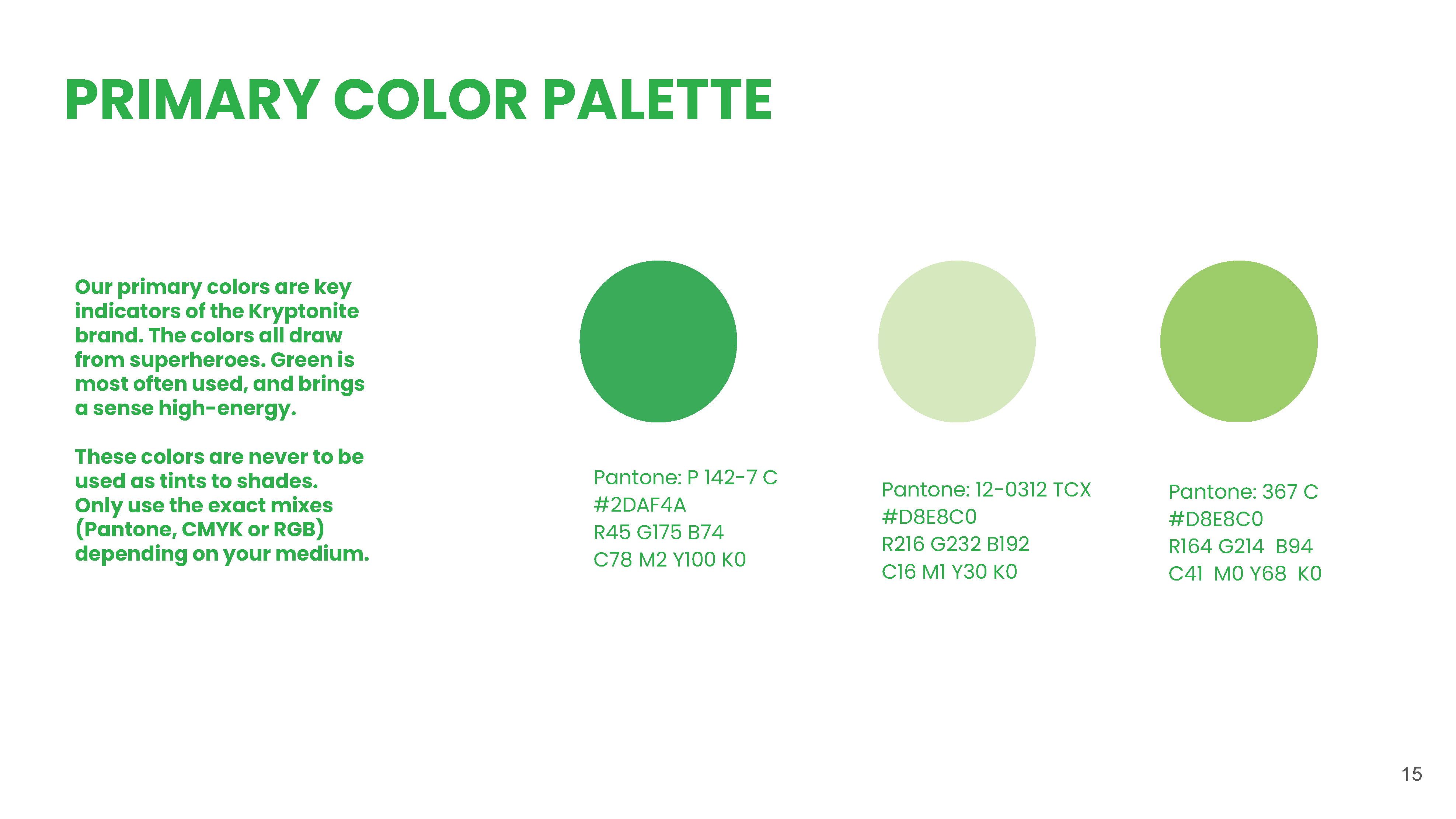 PRIMARY COLOR PALETTE

Our primary colors are key indicators of the Kryptonite brand. The colors all draw from superheroes. Green is most often used, and brings a sense high-energy.

These colors are never to be used as tints to shades. Only use the exact mixes (Pantone, CMYK or RGB) depending on your medium.

Pantone: P 142-7 C
#2DAF4A
R45 G175 B74
C78 M2 Y100 K0

Pantone: 12-0312 TCX
#D8E8C0
R216 G232 B192
C16 M1 Y30 K0

Pantone: 367 C
#D8E8C0
R164 G214 B94
C41 M0 Y68 K0

15